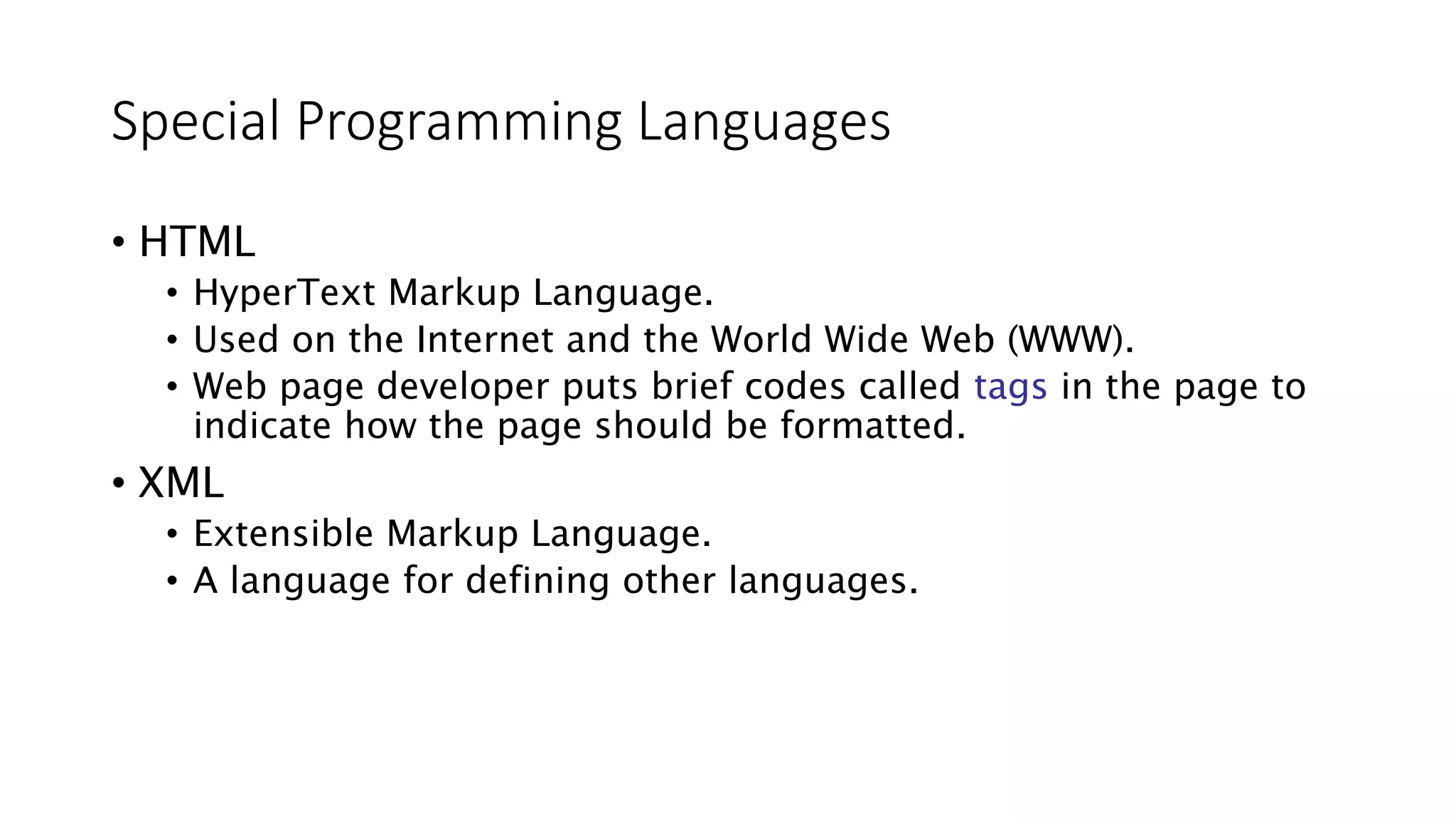 Special Programming Languages

• HTML
  • HyperText Markup Language.
  • Used on the Internet and the World Wide Web (WWW).
  • Web page developer puts brief codes called tags in the page to indicate how the page should be formatted.
• XML
  • Extensible Markup Language.
  • A language for defining other languages.